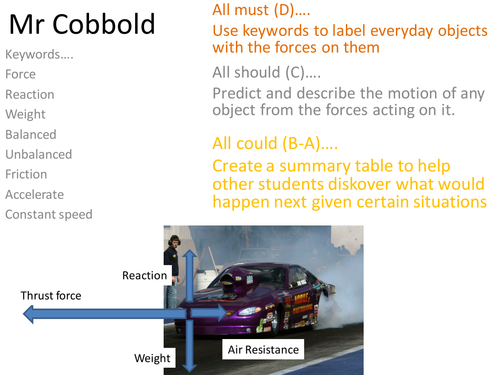 Mr Cobbold

Keywords….
Force
Reaction
Weight
Balanced
Unbalanced
Friction
Accelerate
Constant speed

All must (D)….
Use keywords to label everyday objects with the forces on them

All should (C)….
Predict and describe the motion of any object from the forces acting on it.

All could (B-A)….
Create a summary table to help other students diskover what would happen next given certain situations

Reaction
Thrust force
Weight
Air Resistance